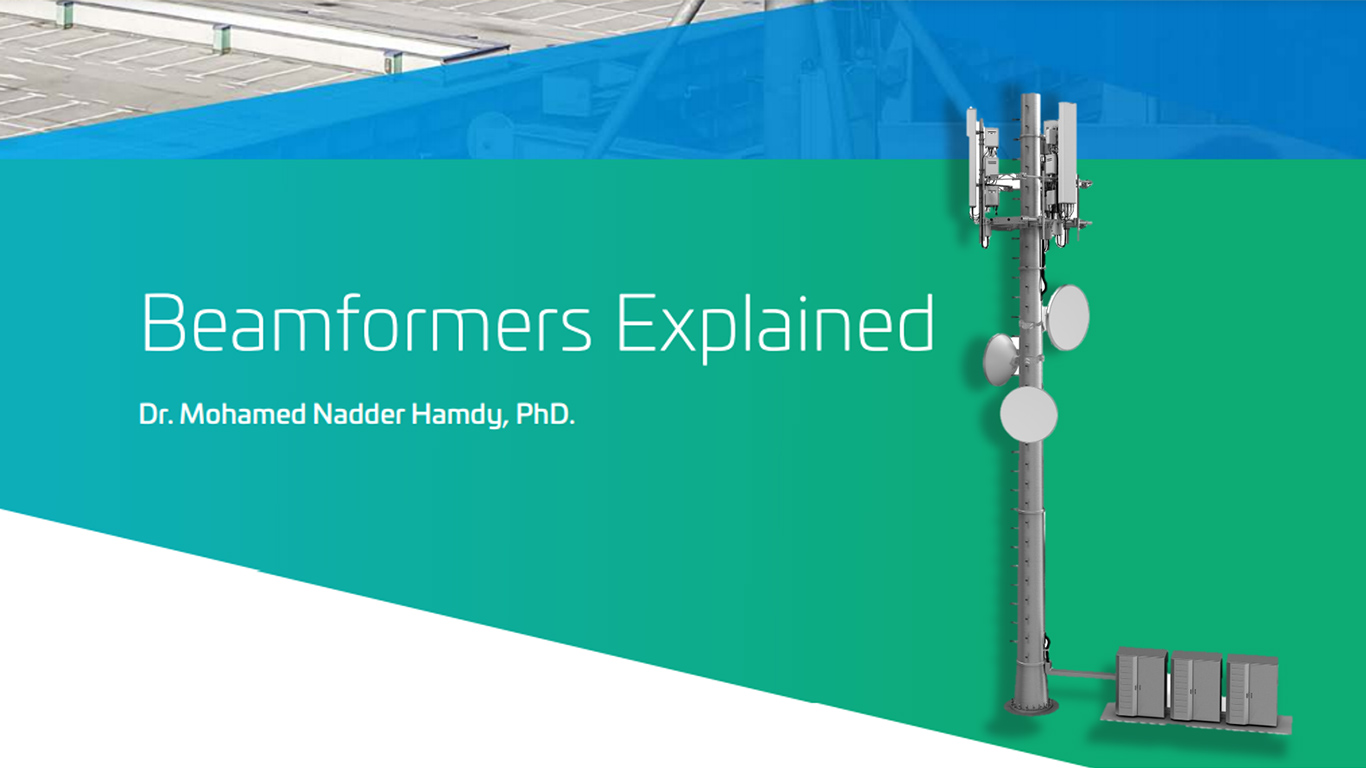 Beamformers Explained

Dr. Mohamed Nadder Hamdy, PhD.